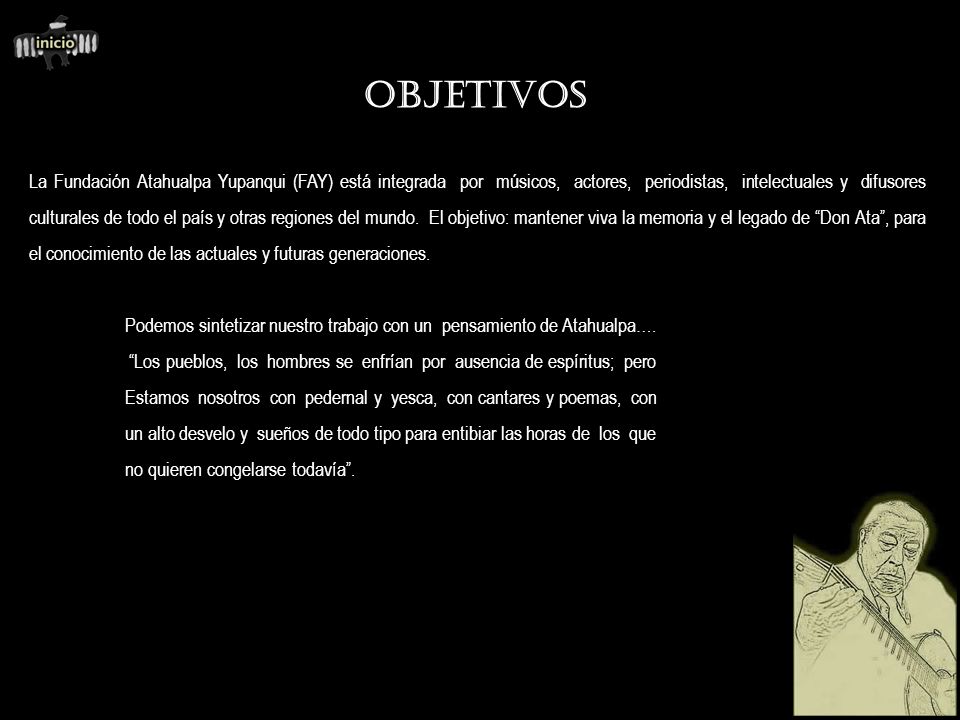 inicio

OBJETIVOS

La Fundación Atahualpa Yupanqui (FAY) está integrada por músicos, actores, periodistas, intelectuales y difusores culturales de todo el país y otras regiones del mundo. El objetivo: mantener viva la memoria y el legado de “Don Ata”, para el conocimiento de las actuales y futuras generaciones.

Podemos sintetizar nuestro trabajo con un pensamiento de Atahualpa…. “Los pueblos, los hombres se enfrían por ausencia de espíritus; pero Estamos nosotros con pedernal y yesca, con cantares y poemas, con un alto desvelo y sueños de todo tipo para entibiar las horas de los que no quieren congelarse todavía”.